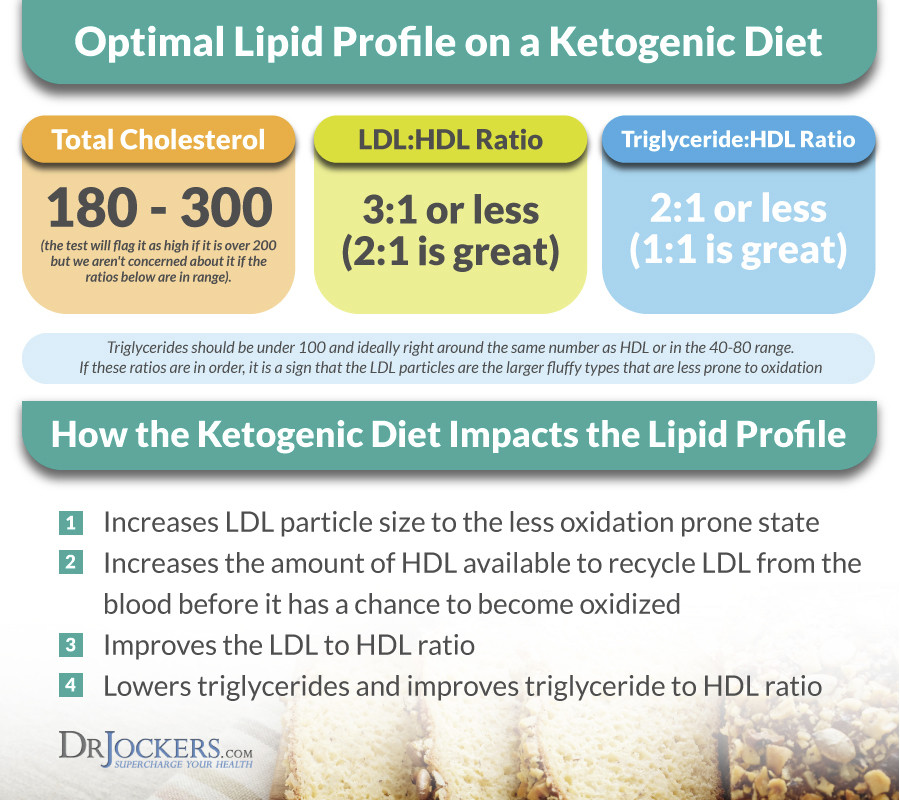 Optimal Lipid Profile on a Ketogenic Diet

Total Cholesterol

180 - 300

(the test will flag it as high if it is over 200 but we aren't concerned about it if the ratios below are in range).

LDL:HDL Ratio

3:1 or less (2:1 is great)

Triglyceride:HDL Ratio

2:1 or less (1:1 is great)

Triglycerides should be under 100 and ideally right around the same number as HDL or in the 40-80 range. If these ratios are in order, it is a sign that the LDL particles are the larger fluffy types that are less prone to oxidation

How the Ketogenic Diet Impacts the Lipid Profile

1 Increases LDL particle size to the less oxidation prone state

2 Increases the amount of HDL available to recycle LDL from the blood before it has a chance to become oxidized

3 Improves the LDL to HDL ratio

4 Lowers triglycerides and improves triglyceride to HDL ratio

DRJOCKERS.COM
SUPERCHARGE YOUR HEALTH